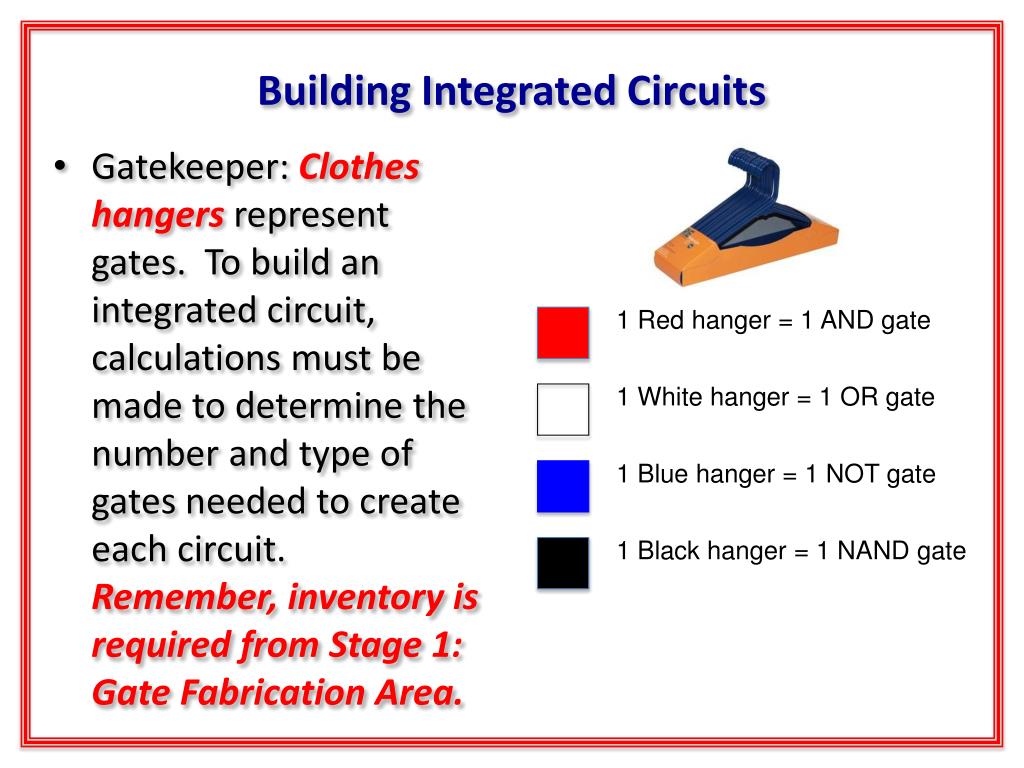 Building Integrated Circuits

• Gatekeeper: Clothes hangers represent gates. To build an integrated circuit, calculations must be made to determine the number and type of gates needed to create each circuit. Remember, inventory is required from Stage 1: Gate Fabrication Area.

1 Red hanger = 1 AND gate

1 White hanger = 1 OR gate

1 Blue hanger = 1 NOT gate

1 Black hanger = 1 NAND gate